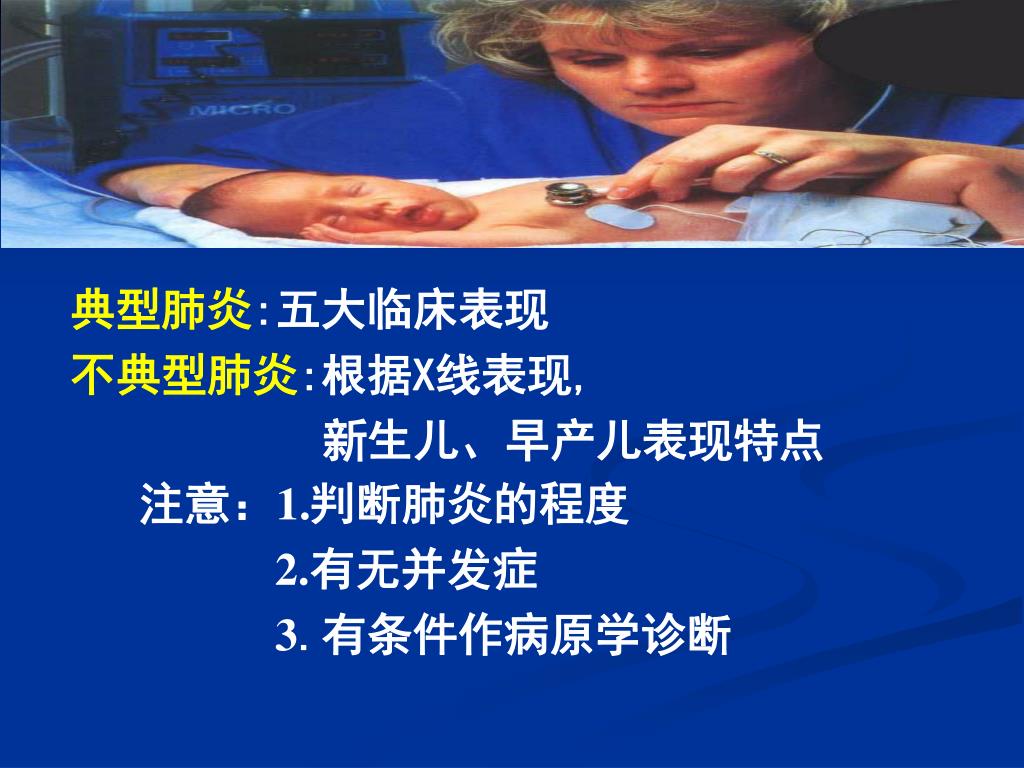 MICRO

典型肺炎:五大临床表现
不典型肺炎:根据X线表现,
新生儿、早产儿表现特点
注意：1.判断肺炎的程度
2.有无并发症
3. 有条件作病原学诊断